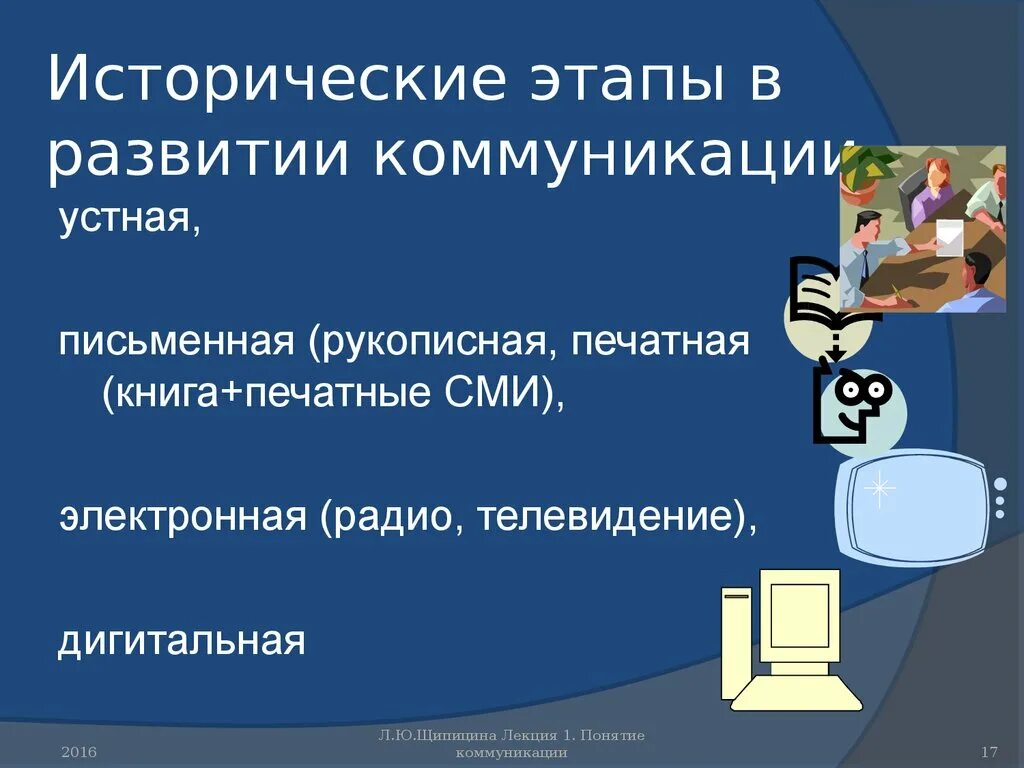 Исторические этапы в развитии коммуникации

устная,

письменная (рукописная, печатная (книга+печатные СМИ),

электронная (радио, телевидение),

дигитальная

2016

Л.Ю.Щипицина Лекция 1. Понятие коммуникации

17